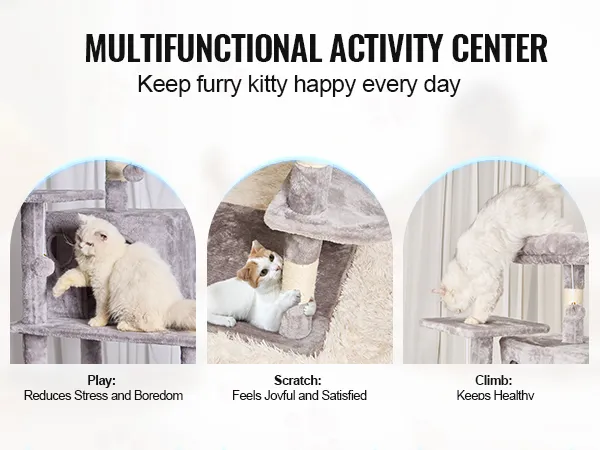 MULTIFUNCTIONAL ACTIVITY CENTER
Keep furry kitty happy every day

Play:
Reduces Stress and Boredom

Scratch:
Feels Joyful and Satisfied

Climb:
Keeps Healthy